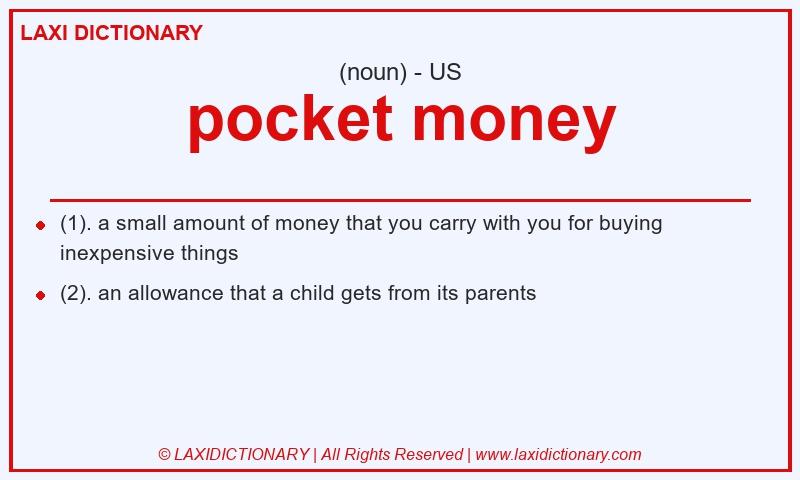 LAXI DICTIONARY

(noun) - US

pocket money

- (1). a small amount of money that you carry with you for buying inexpensive things
- (2). an allowance that a child gets from its parents

© LAXIDICTIONARY | All Rights Reserved | www.laxidictionary.com